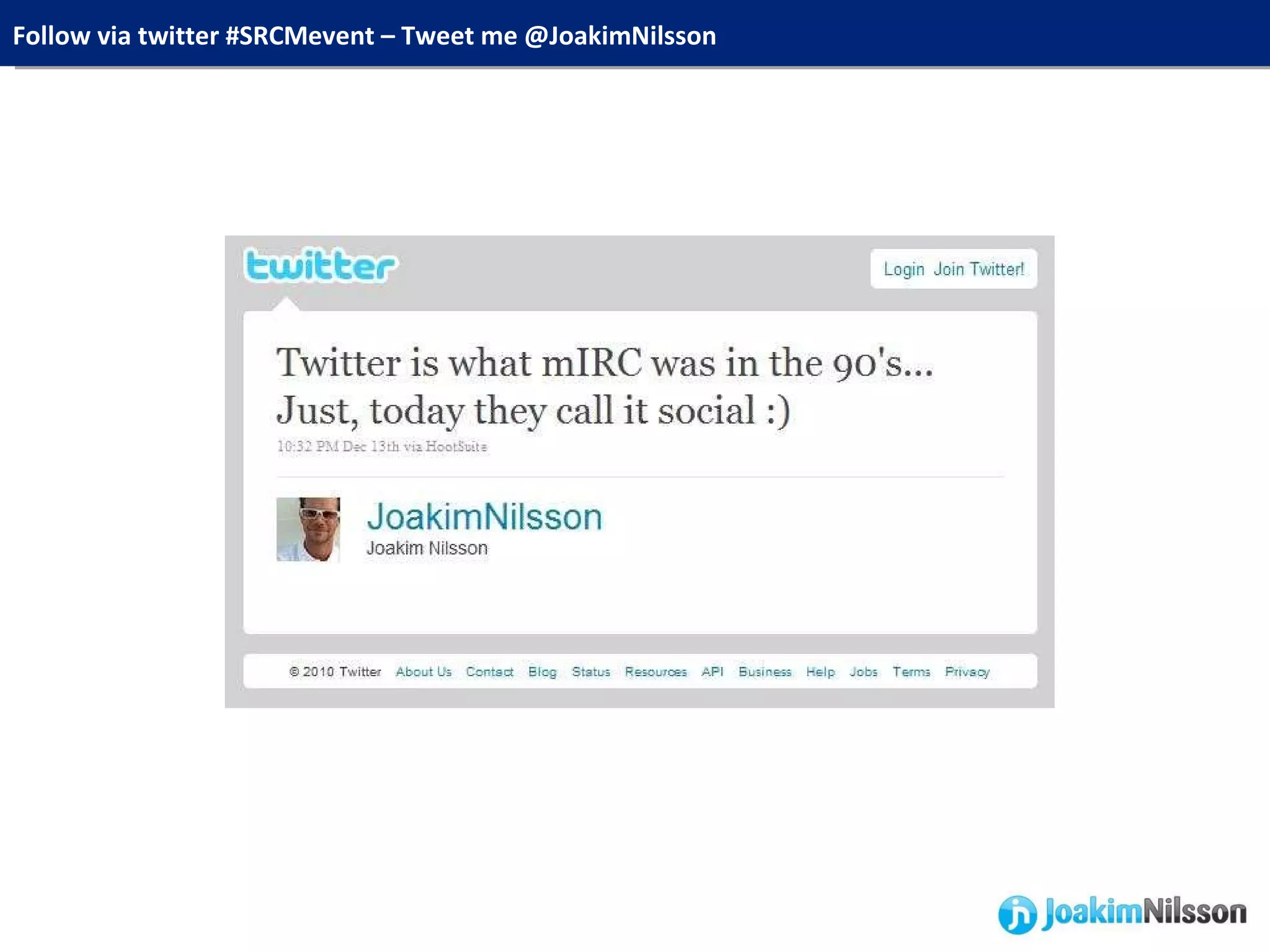 Follow via twitter #SRCMevent – Tweet me @JoakimNilsson

twitter

Login Join Twitter!

Twitter is what mIRC was in the 90's... Just, today they call it social :)

10:32 PM Dec 13th via HootSuite

JoakimNilsson
Joakim Nilsson

© 2010 Twitter About Us Contact Blog Status Resources API Business Help Jobs Terms Privacy

jn JoakimNilsson